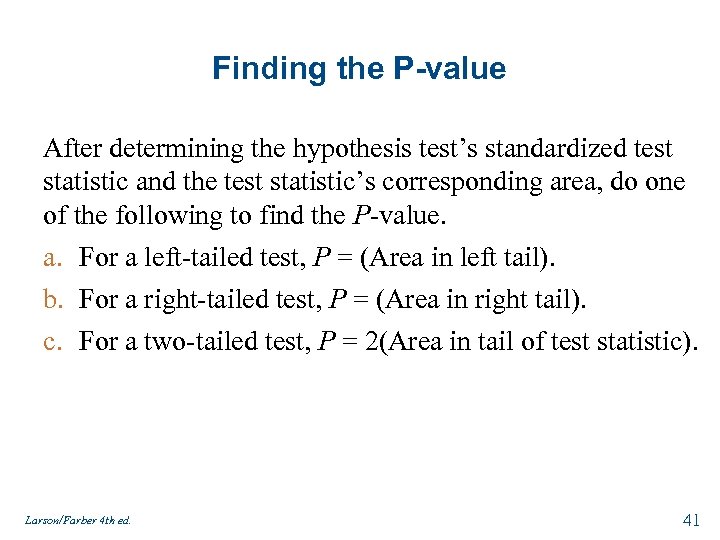 Finding the P-value

After determining the hypothesis test's standardized test statistic and the test statistic's corresponding area, do one of the following to find the $P$-value.

a. For a left-tailed test, $P$ = (Area in left tail).

b. For a right-tailed test, $P$ = (Area in right tail).

c. For a two-tailed test, $P$ = 2(Area in tail of test statistic).

Larson/Farber 4th ed.

41